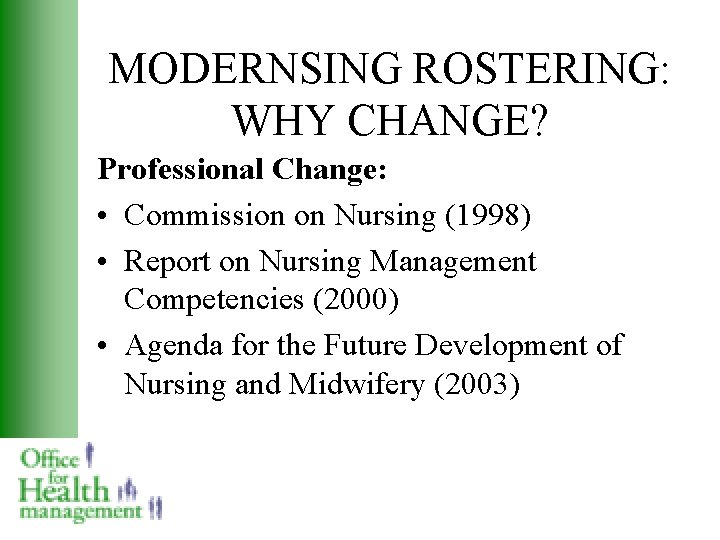 MODERNSING ROSTERING: WHY CHANGE?

Professional Change:

• Commission on Nursing (1998)

• Report on Nursing Management Competencies (2000)

• Agenda for the Future Development of Nursing and Midwifery (2003)

Office for Health management